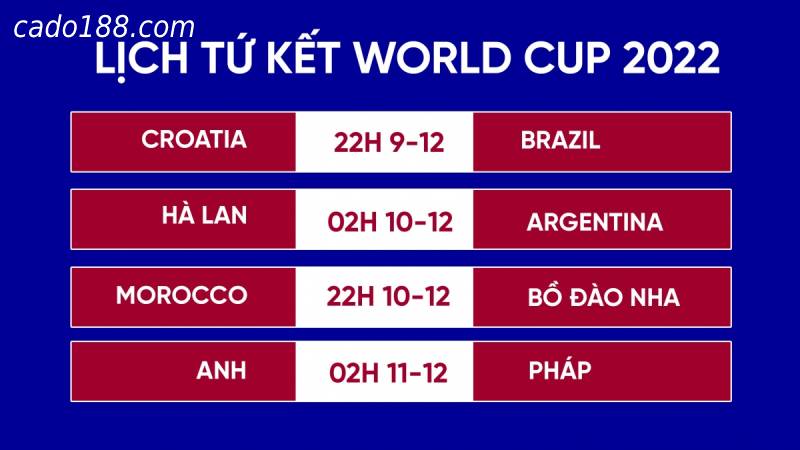 cado188.com

LỊCH TỨ KẾT WORLD CUP 2022

| CROATIA | 22H 9-12 | BRAZIL |
|---|---|---|
| HÀ LAN | 02H 10-12 | ARGENTINA |
| MOROCCO | 22H 10-12 | BỒ ĐÀO NHA |
| ANH | 02H 11-12 | PHÁP |